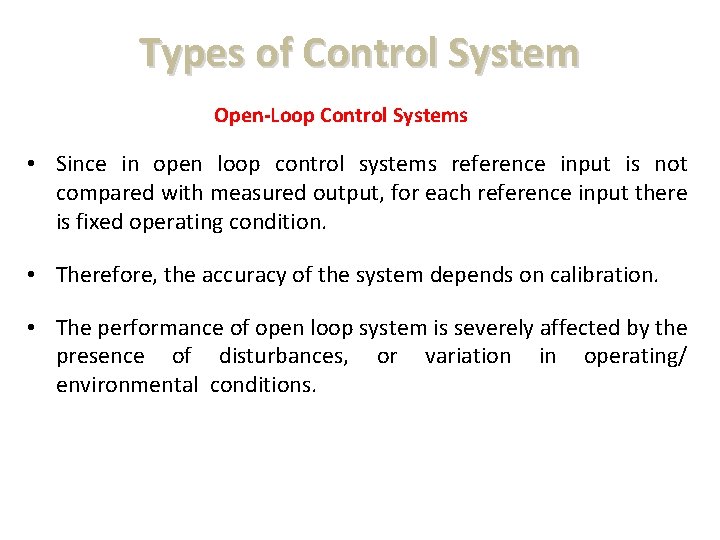 Types of Control System

Open-Loop Control Systems

• Since in open loop control systems reference input is not compared with measured output, for each reference input there is fixed operating condition.

• Therefore, the accuracy of the system depends on calibration.

• The performance of open loop system is severely affected by the presence of disturbances, or variation in operating/ environmental conditions.